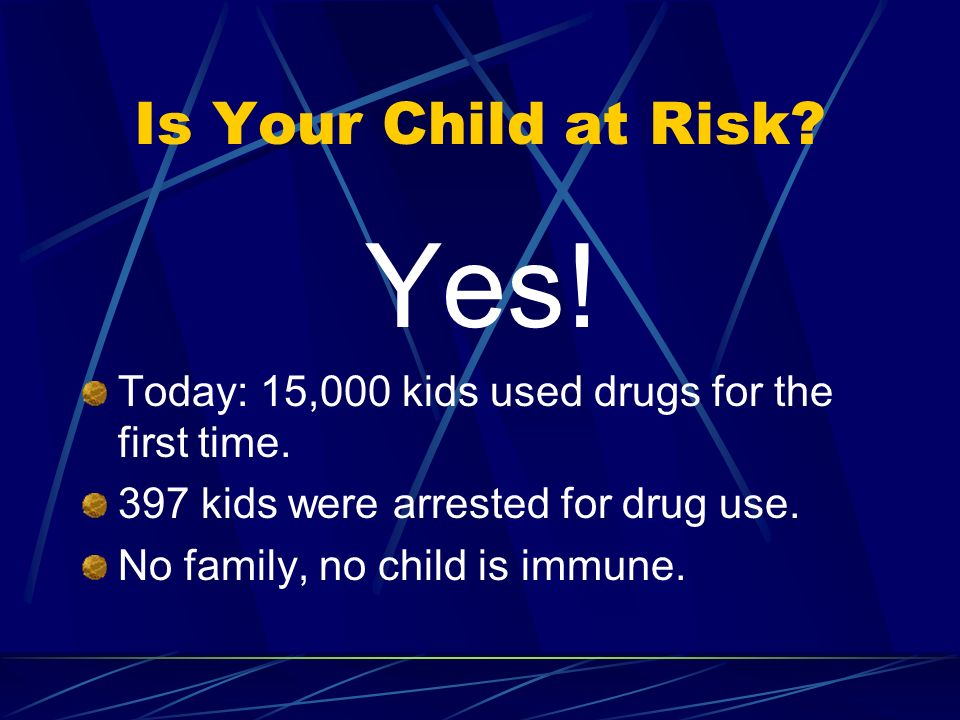 Is Your Child at Risk?

Yes!

Today: 15,000 kids used drugs for the first time.

397 kids were arrested for drug use.

No family, no child is immune.